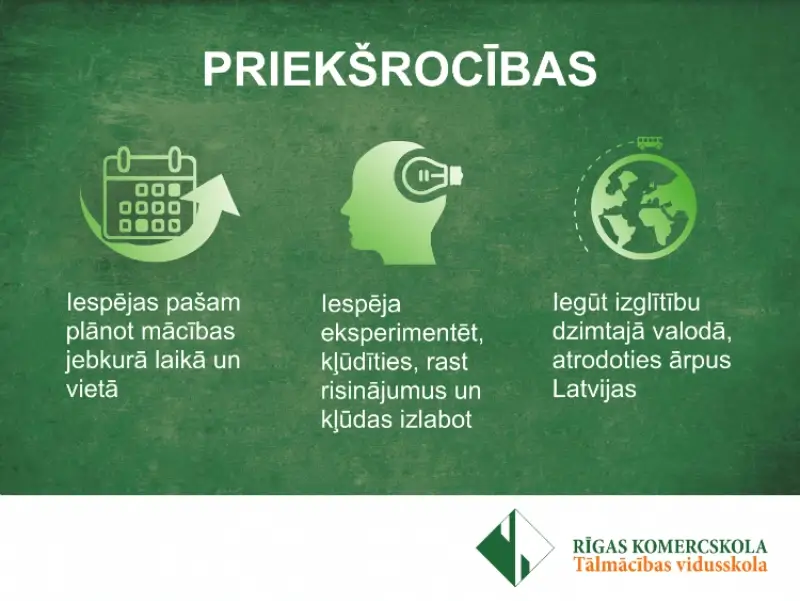 PRIEKŠROCĪBAS

Iespējas pašam plānot mācības jebkurā laikā un vietā

Iespēja eksperimentēt, kļūdīties, rast risinājumus un kļūdas izlabot

Iegūt izglītību dzimtajā valodā, atrodoties ārpus Latvijas

RĪGAS KOMERCSKOLA
Tālmācības vidusskola